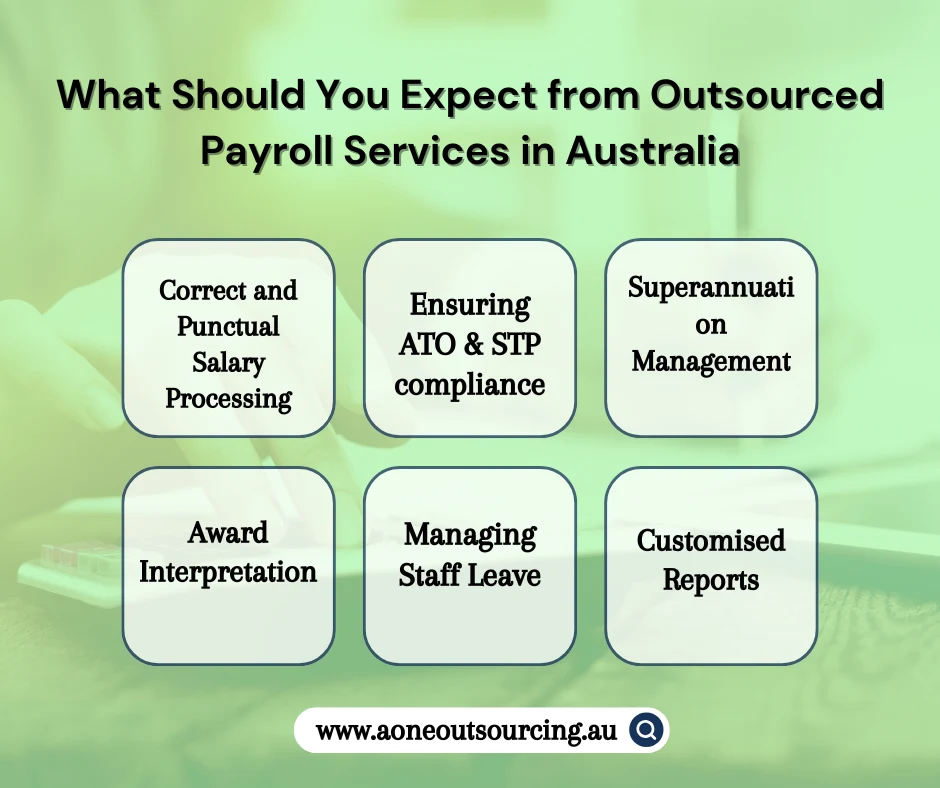 What Should You Expect from Outsourced Payroll Services in Australia

Correct and Punctual Salary Processing

Ensuring ATO & STP compliance

Superannuati on Management

Award Interpretation

Managing Staff Leave

Customised Reports

www.aoneoutsourcing.au